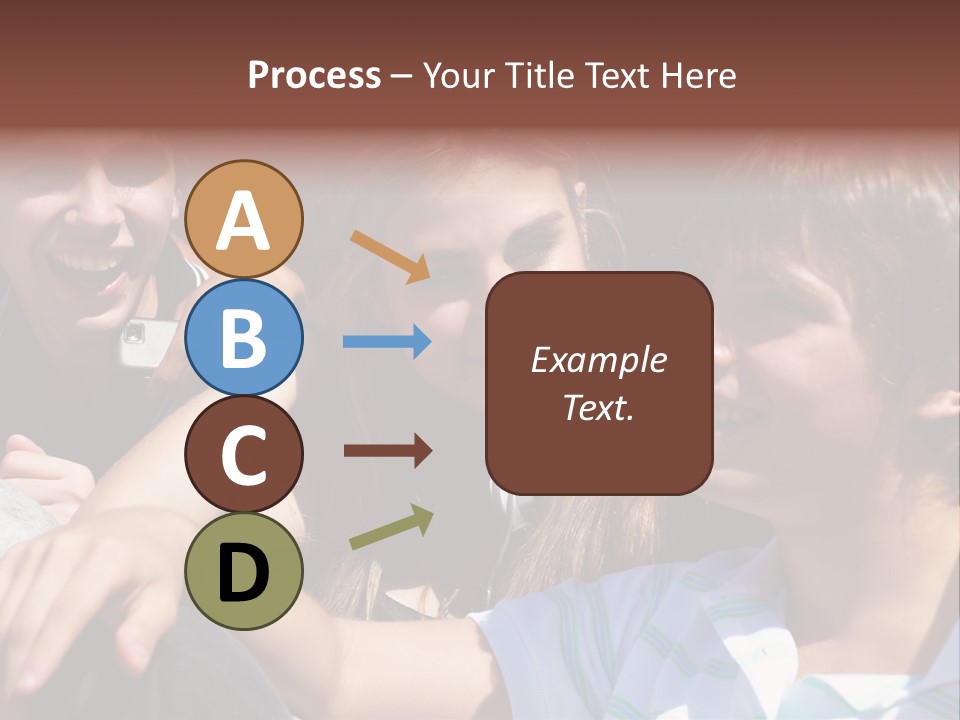 Process – Your Title Text Here

A

B

C

D

Example Text.